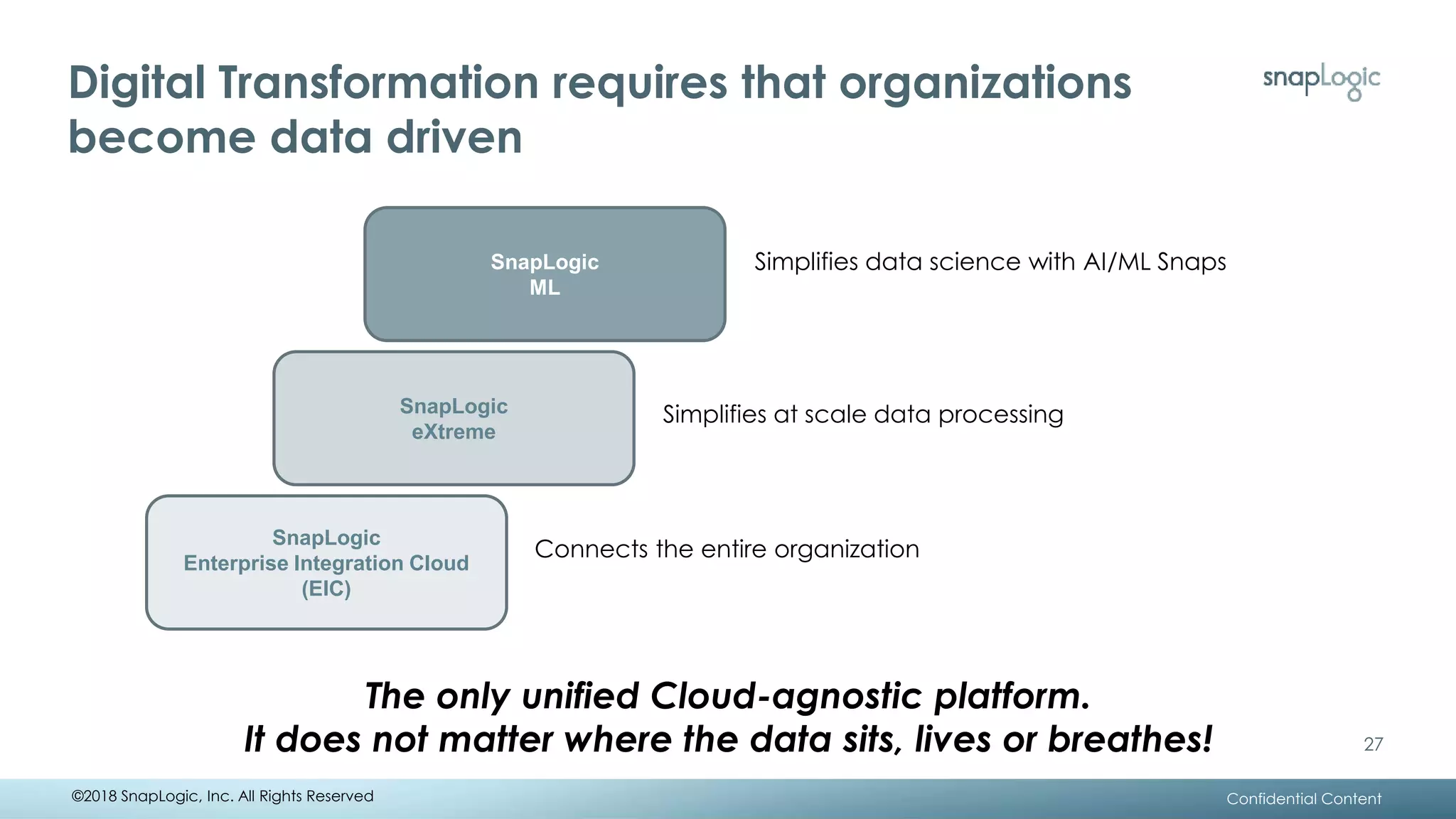 Digital Transformation requires that organizations become data driven

snapLogic

SnapLogic
ML

Simplifies data science with AI/ML Snaps

SnapLogic
eXtreme

Simplifies at scale data processing

SnapLogic
Enterprise Integration Cloud
(EIC)

Connects the entire organization

The only unified Cloud-agnostic platform.
It does not matter where the data sits, lives or breathes!

27

©2018 SnapLogic, Inc. All Rights Reserved

Confidential Content